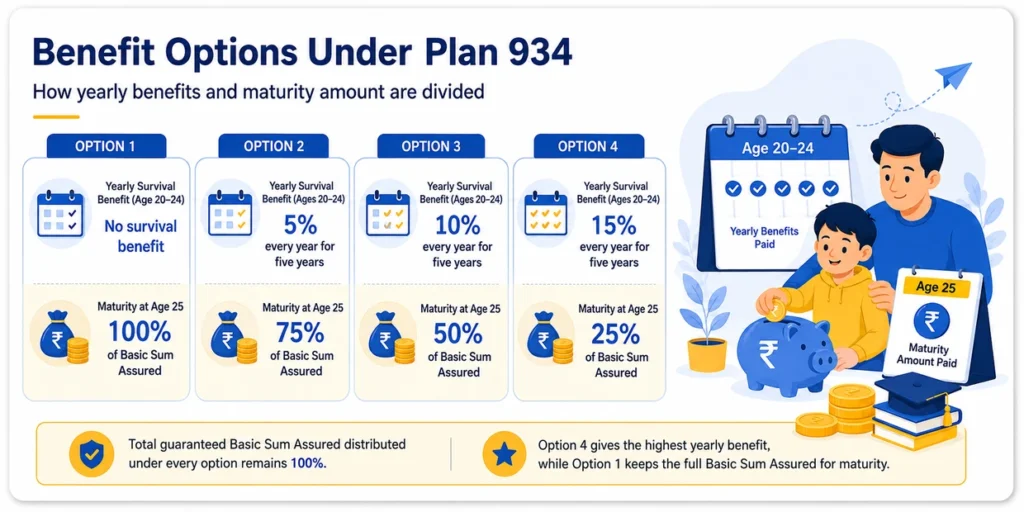 Benefit Options Under Plan 934

How yearly benefits and maturity amount are divided

OPTION 1

Yearly Survival Benefit (Age 20–24)

No survival benefit

Maturity at Age 25

100% of Basic Sum Assured

OPTION 2

Yearly Survival Benefit (Ages 20–24)

5% every year for five years

Maturity at Age 25

75% of Basic Sum Assured

OPTION 3

Yearly Survival Benefit (Ages 20–24)

10% every year for five years

Maturity at Age 25

50% of Basic Sum Assured

OPTION 4

Yearly Survival Benefit (Ages 20–24)

15% every year for five years

Maturity at Age 25

25% of Basic Sum Assured

Age 20–24

Yearly Benefits Paid

Age 25

₹

Maturity Amount Paid

₹

Total guaranteed Basic Sum Assured distributed under every option remains 100%.

Option 4 gives the highest yearly benefit, while Option 1 keeps the full Basic Sum Assured for maturity.